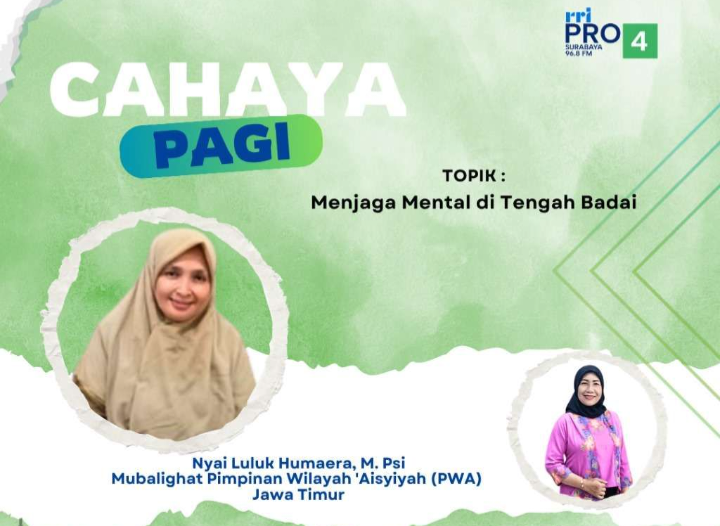 rri PRO 4 SURABAYA 96.8 FM

CAHAYA PAGI

TOPIK :
Menjaga Mental di Tengah Badai

Nyai Luluk Humaera, M. Psi
Mubalighat Pimpinan Wilayah 'Aisyiyah (PWA)
Jawa Timur